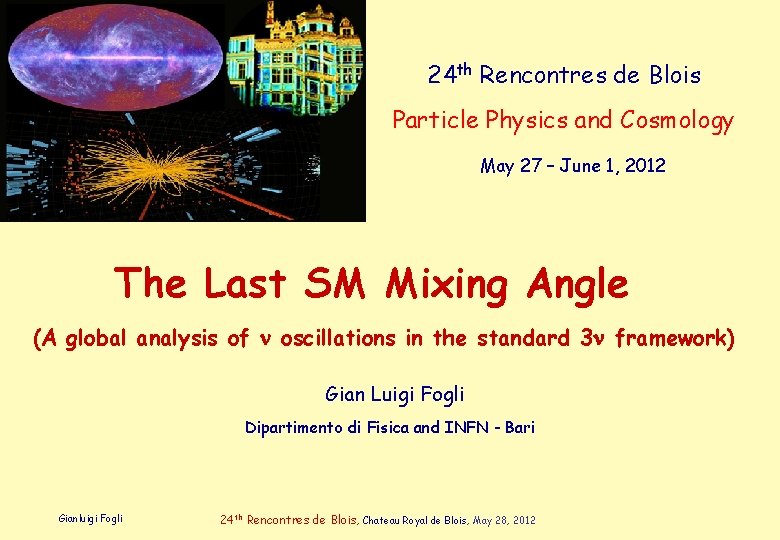 24$^{th}$ Rencontres de Blois

Particle Physics and Cosmology

May 27 – June 1, 2012

The Last SM Mixing Angle

(A global analysis of $\nu$ oscillations in the standard 3$\nu$ framework)

Gian Luigi Fogli

Dipartimento di Fisica and INFN - Bari

Gianluigi Fogli

24$^{th}$ Rencontres de Blois, Chateau Royal de Blois, May 28, 2012